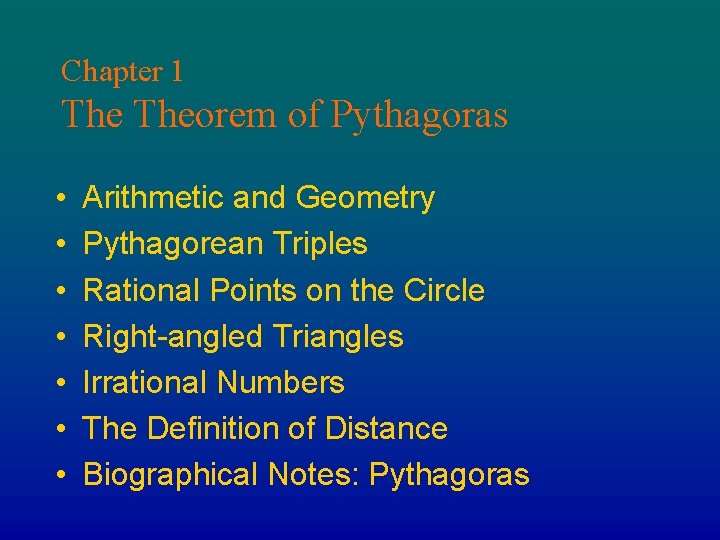 Chapter 1
The Theorem of Pythagoras

• Arithmetic and Geometry
• Pythagorean Triples
• Rational Points on the Circle
• Right-angled Triangles
• Irrational Numbers
• The Definition of Distance
• Biographical Notes: Pythagoras